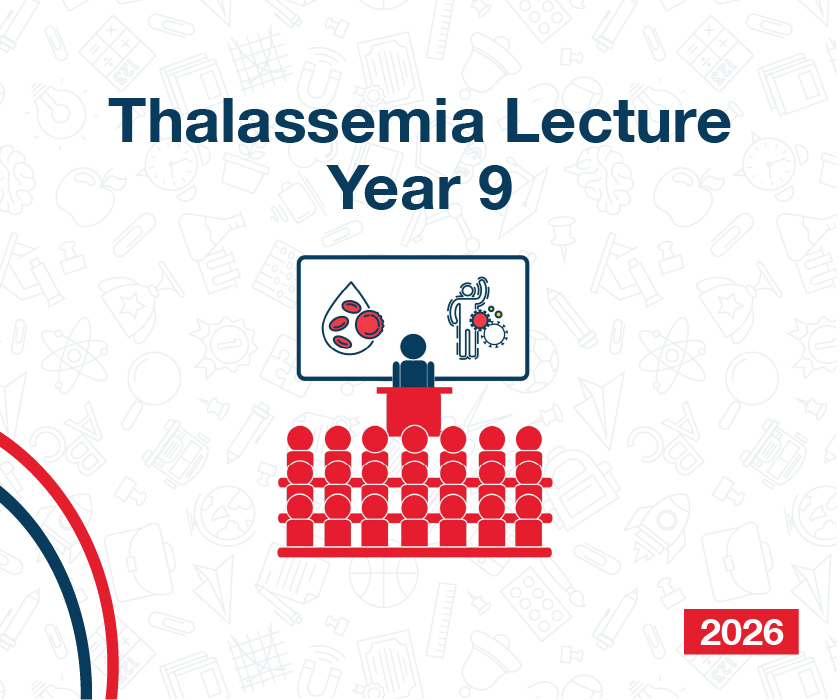 Thalassemia Lecture
Year 9

2026